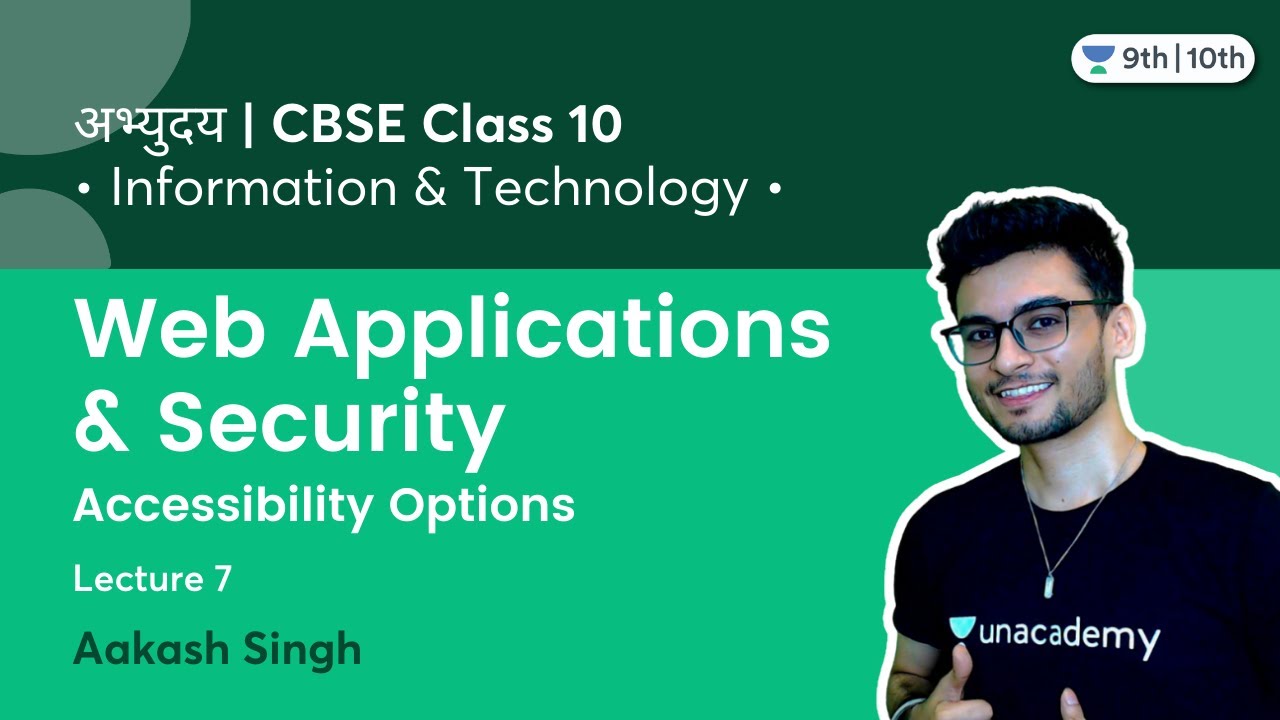 9th | 10th

अभ्युदय | CBSE Class 10
• Information & Technology •

Web Applications & Security

Accessibility Options

Lecture 7

Aakash Singh

unacademy